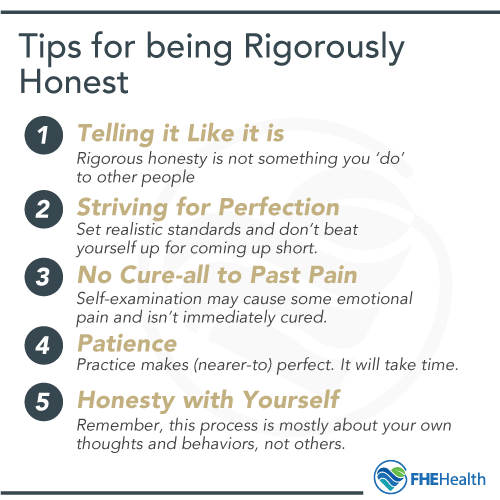 Tips for being Rigorously Honest

1 Telling it Like it is
Rigorous honesty is not something you 'do' to other people

2 Striving for Perfection
Set realistic standards and don't beat yourself up for coming up short.

3 No Cure-all to Past Pain
Self-examination may cause some emotional pain and isn't immediately cured.

4 Patience
Practice makes (nearer-to) perfect. It will take time.

5 Honesty with Yourself
Remember, this process is mostly about your own thoughts and behaviors, not others.

FHEHealth